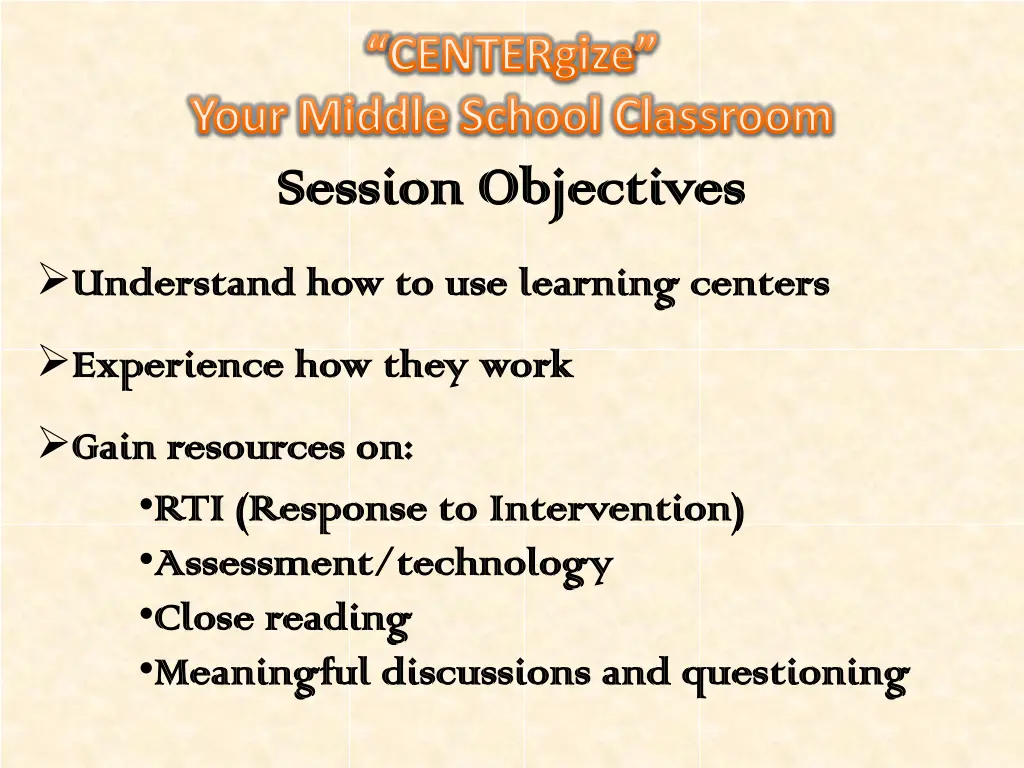 “CENTERgize”
Your Middle School Classroom

Session Objectives

➢Understand how to use learning centers

➢Experience how they work

➢Gain resources on:

•RTI (Response to Intervention)
•Assessment/technology
•Close reading
•Meaningful discussions and questioning